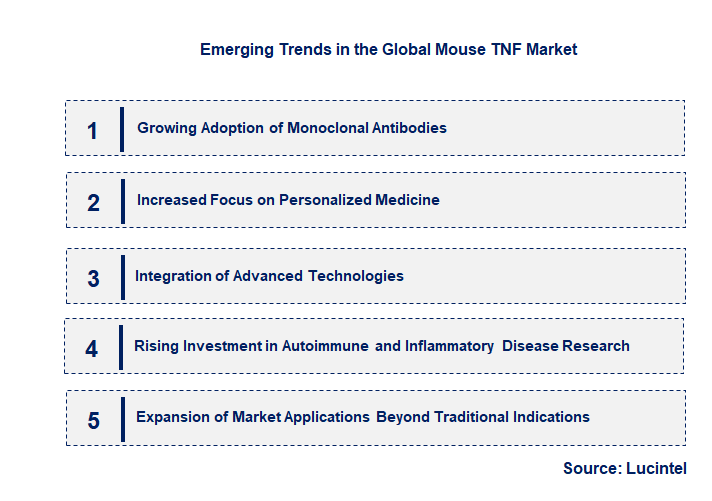 Emerging Trends in the Global Mouse TNF Market

1 Growing Adoption of Monoclonal Antibodies

2 Increased Focus on Personalized Medicine

3 Integration of Advanced Technologies

4 Rising Investment in Autoimmune and Inflammatory Disease Research

5 Expansion of Market Applications Beyond Traditional Indications

Source: Lucintel